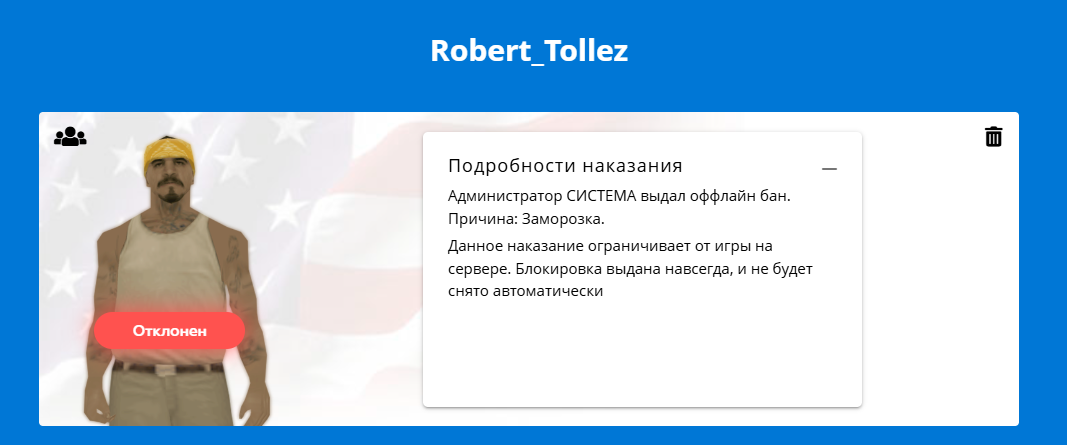 Robert_Tollez

Отклонен

Подробности наказания —

Администратор СИСТЕМА выдал оффлайн бан. Причина: Заморозка.

Данное наказание ограничивает от игры на сервере. Блокировка выдана навсегда, и не будет снято автоматически